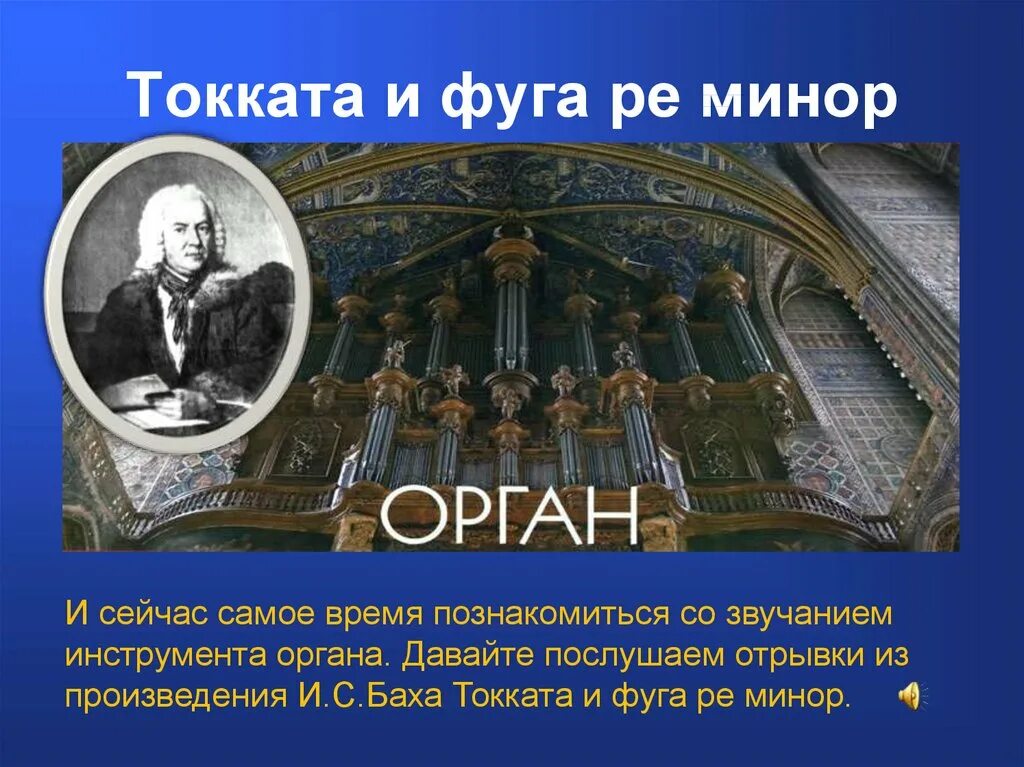 Токката и фуга ре минор

ОРГАН

И сейчас самое время познакомиться со звучанием инструмента органа. Давайте послушаем отрывки из произведения И.С.Баха Токката и фуга ре минор.